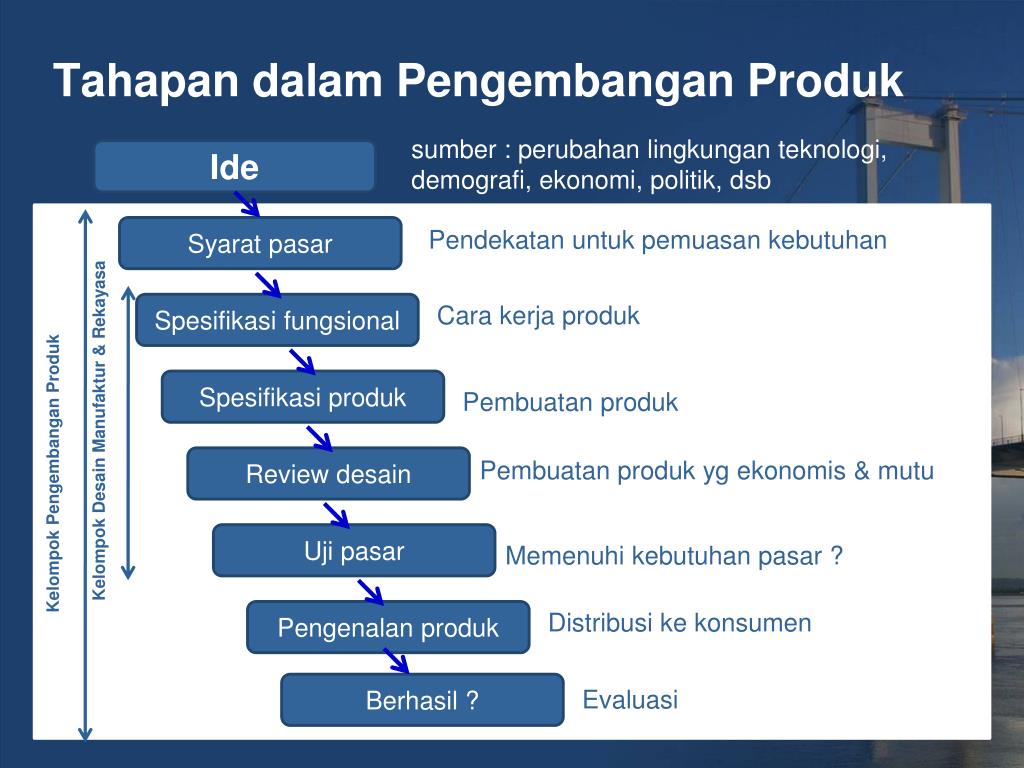 Tahapan dalam Pengembangan Produk

Ide

sumber : perubahan lingkungan teknologi, demografi, ekonomi, politik, dsb

Kelompok Pengembangan Produk

Kelompok Desain Manufaktur & Rekayasa

Syarat pasar

Pendekatan untuk pemuasan kebutuhan

Spesifikasi fungsional

Cara kerja produk

Spesifikasi produk

Pembuatan produk

Review desain

Pembuatan produk yg ekonomis & mutu

Uji pasar

Memenuhi kebutuhan pasar ?

Pengenalan produk

Distribusi ke konsumen

Berhasil ?

Evaluasi